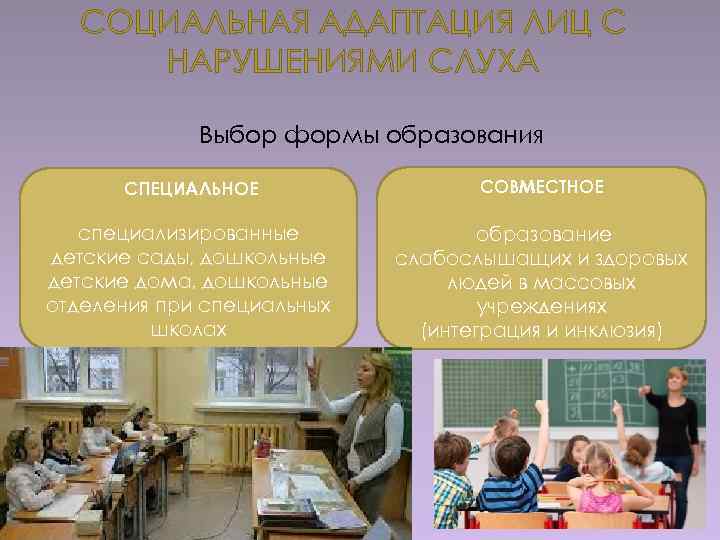 СОЦИАЛЬНАЯ АДАПТАЦИЯ ЛИЦ С НАРУШЕНИЯМИ СЛУХА

Выбор формы образования

СПЕЦИАЛЬНОЕ

специализированные детские сады, дошкольные детские дома, дошкольные отделения при специальных школах

СОВМЕСТНОЕ

образование слабослышащих и здоровых людей в массовых учреждениях (интеграция и инклюзия)